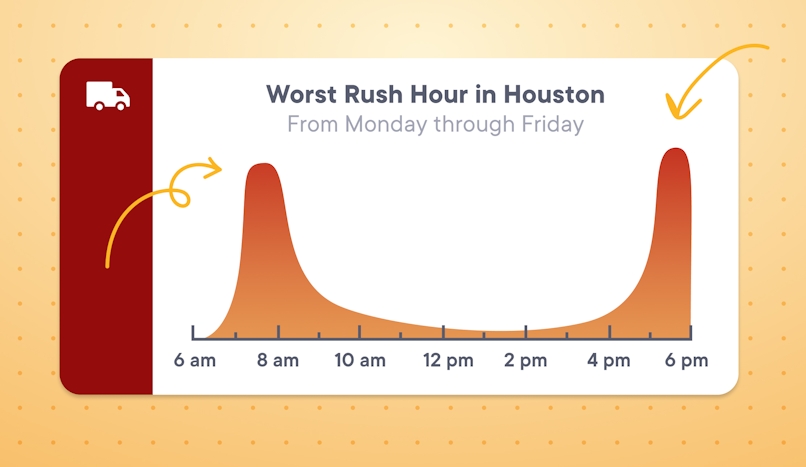 Worst Rush Hour in Houston
From Monday through Friday

6 am
8 am
10 am
12 pm
2 pm
4 pm
6 pm